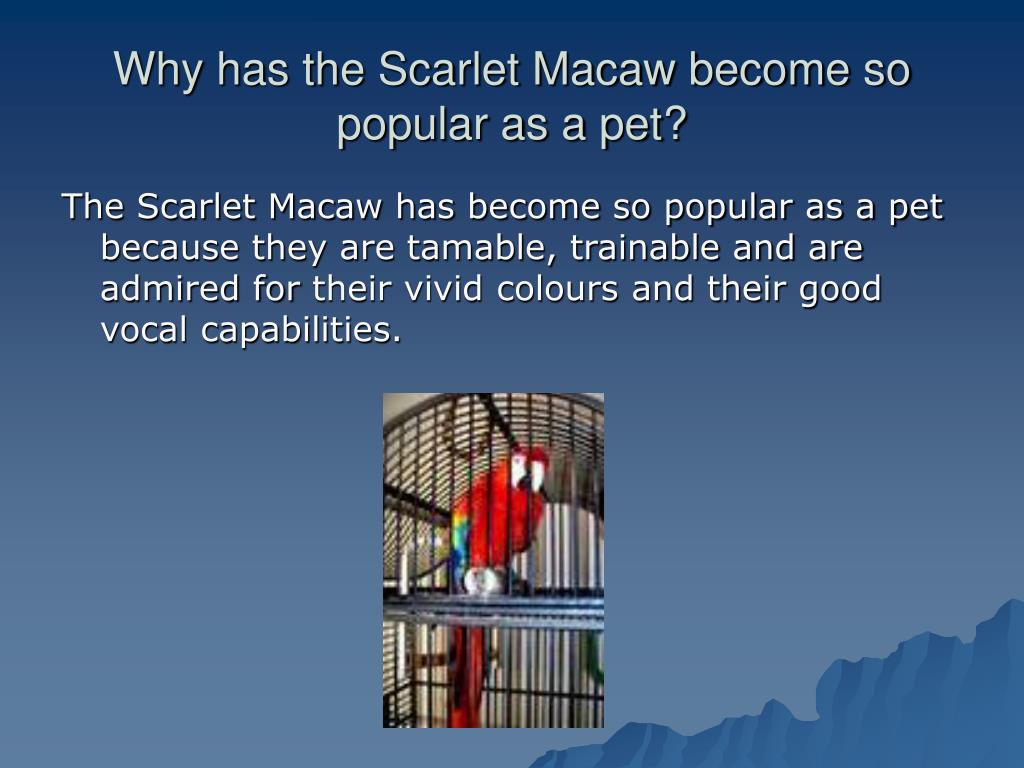 Why has the Scarlet Macaw become so popular as a pet?

The Scarlet Macaw has become so popular as a pet because they are tamable, trainable and are admired for their vivid colours and their good vocal capabilities.